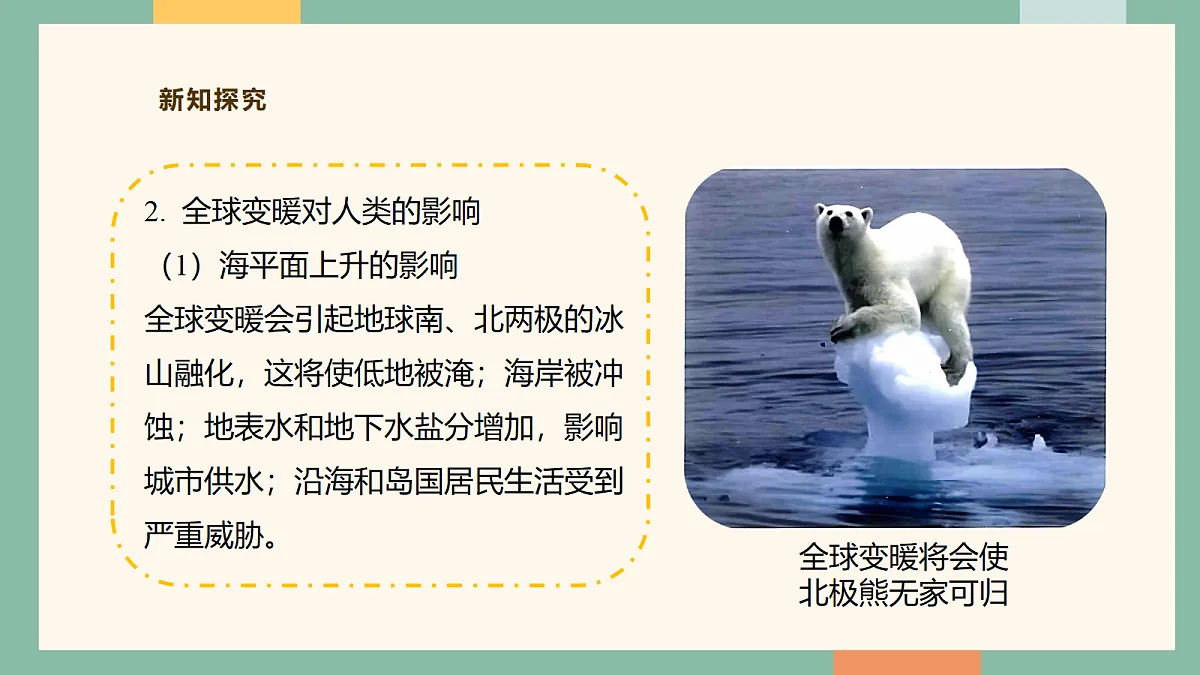 新知探究

2. 全球变暖对人类的影响

（1）海平面上升的影响

全球变暖会引起地球南、北两极的冰山融化，这将使低地被淹；海岸被冲蚀；地表水和地下水盐分增加，影响城市供水；沿海和岛国居民生活受到严重威胁。

全球变暖将会使北极熊无家可归